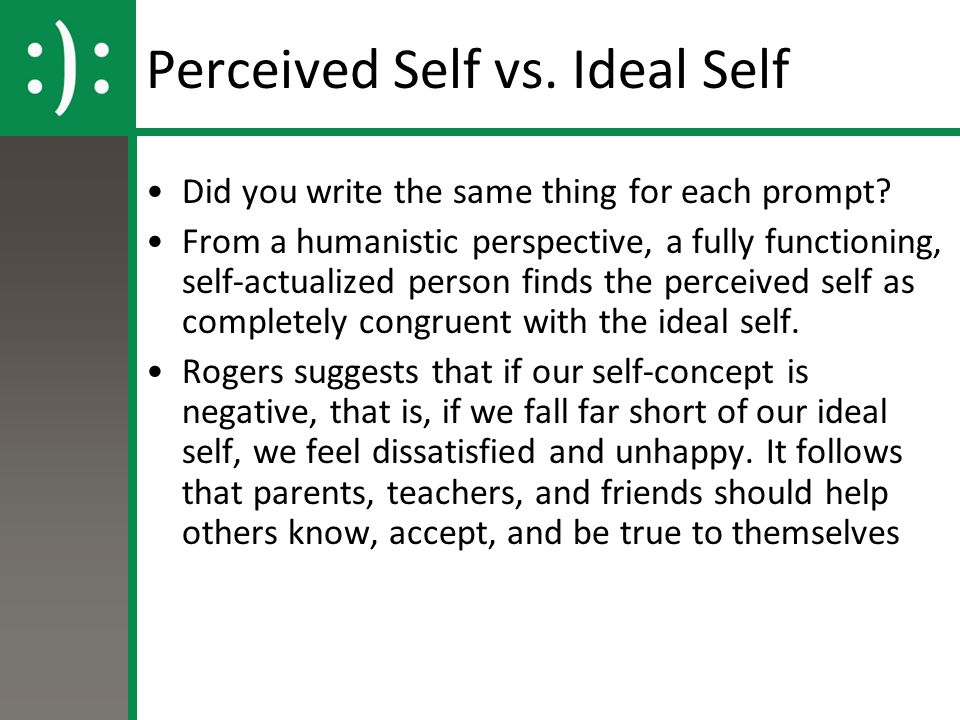 :):

Perceived Self vs. Ideal Self

• Did you write the same thing for each prompt?
• From a humanistic perspective, a fully functioning, self-actualized person finds the perceived self as completely congruent with the ideal self.
• Rogers suggests that if our self-concept is negative, that is, if we fall far short of our ideal self, we feel dissatisfied and unhappy. It follows that parents, teachers, and friends should help others know, accept, and be true to themselves